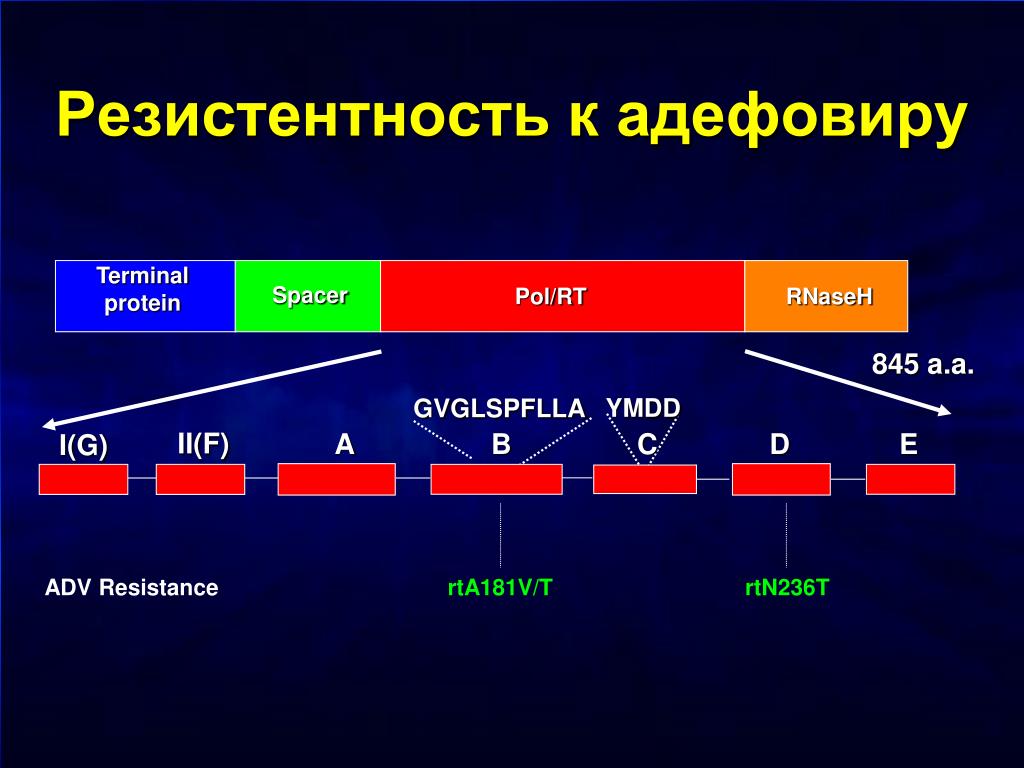 Резистентность к адефовиру

Terminal protein

Spacer

Pol/RT

RNaseH

845 a.a.

GVGLSPFLLA

YMDD

I(G)

II(F)

A

B

C

D

E

ADV Resistance

rtA181V/T

rtN236T